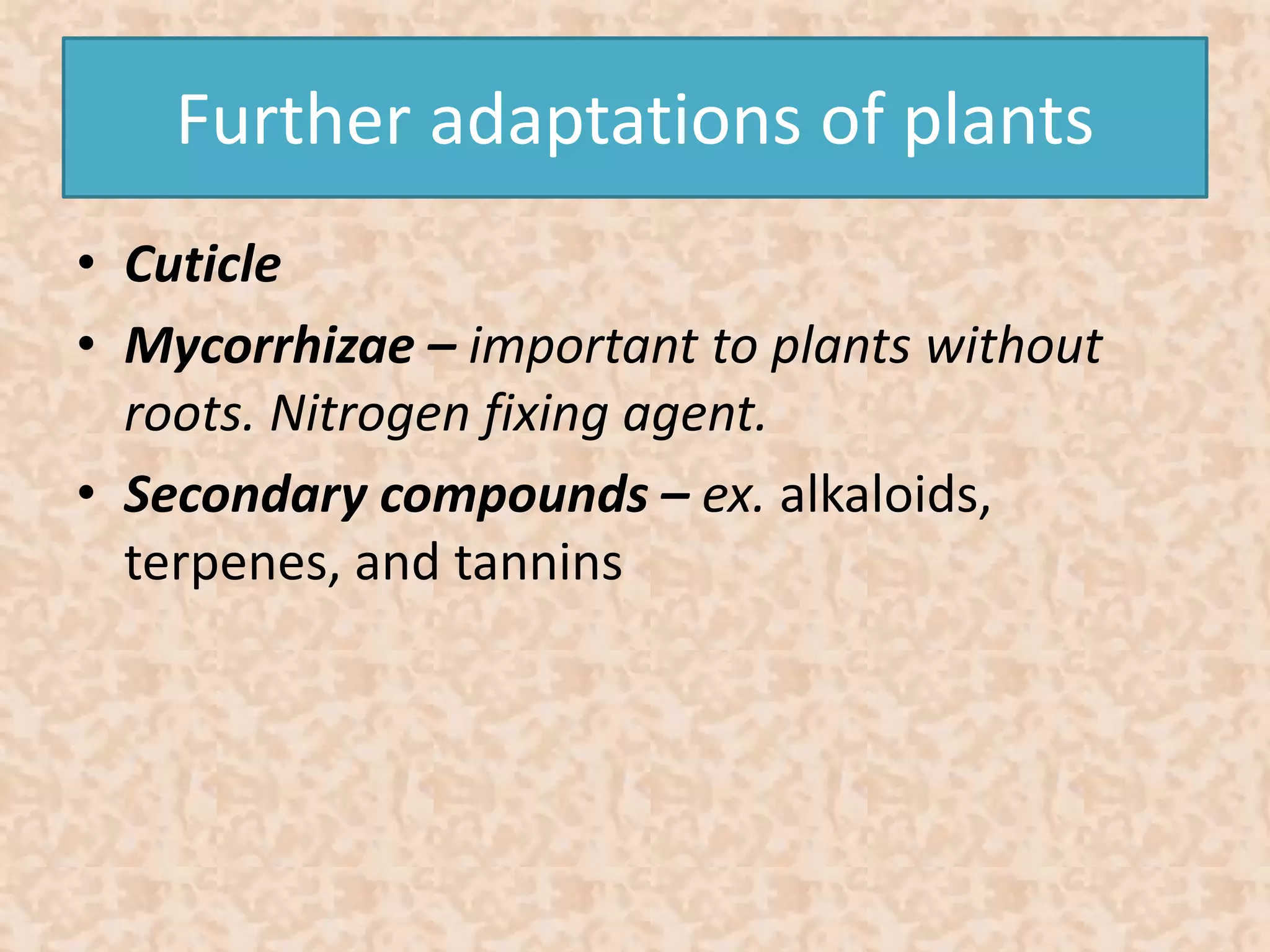 Further adaptations of plants

• Cuticle
• Mycorrhizae – important to plants without roots. Nitrogen fixing agent.
• Secondary compounds – ex. alkaloids, terpenes, and tannins